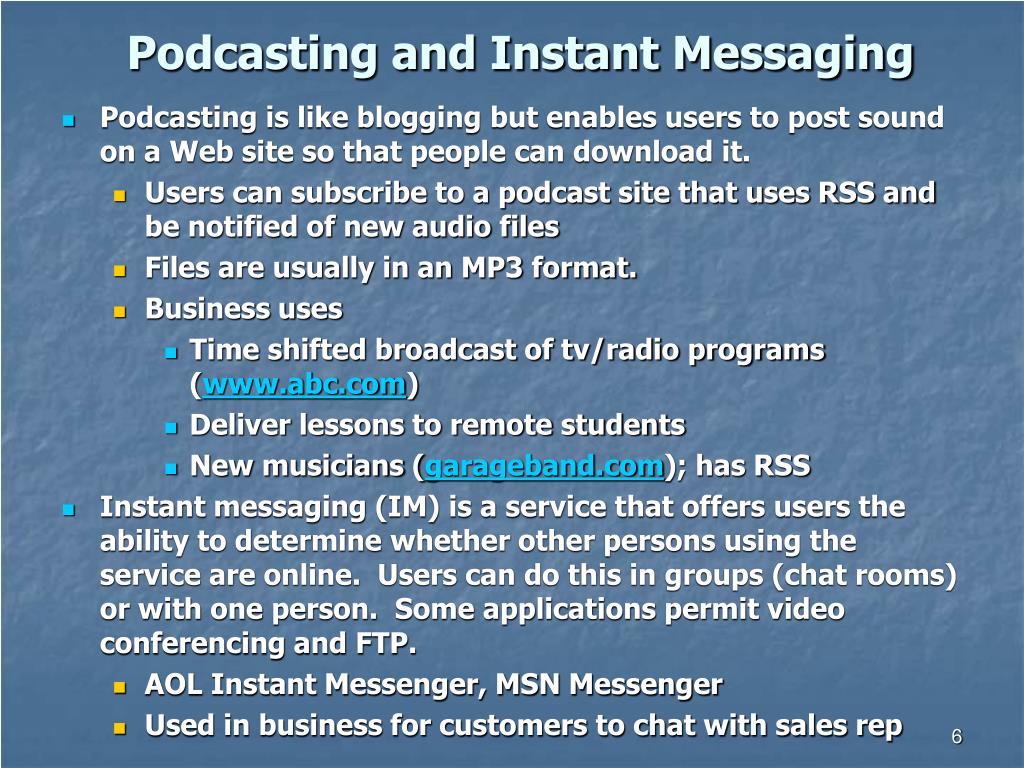 Podcasting and Instant Messaging

Podcasting is like blogging but enables users to post sound on a Web site so that people can download it.

Users can subscribe to a podcast site that uses RSS and be notified of new audio files

Files are usually in an MP3 format.

Business uses

Time shifted broadcast of tv/radio programs (www.abc.com)

Deliver lessons to remote students

New musicians (garageband.com); has RSS

Instant messaging (IM) is a service that offers users the ability to determine whether other persons using the service are online. Users can do this in groups (chat rooms) or with one person. Some applications permit video conferencing and FTP.

AOL Instant Messenger, MSN Messenger

Used in business for customers to chat with sales rep

6